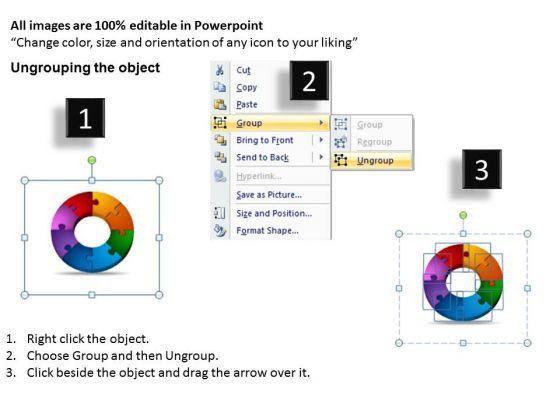 All images are 100% editable in Powerpoint
“Change color, size and orientation of any icon to your liking”

Ungrouping the object

1

2

Cut
Copy
Paste
Group
Bring to Front
Send to Back
Hyperlink...
Save as Picture...
Size and Position...
Format Shape...

Group
Regroup
Ungroup

3

1. Right click the object.
2. Choose Group and then Ungroup.
3. Click beside the object and drag the arrow over it.